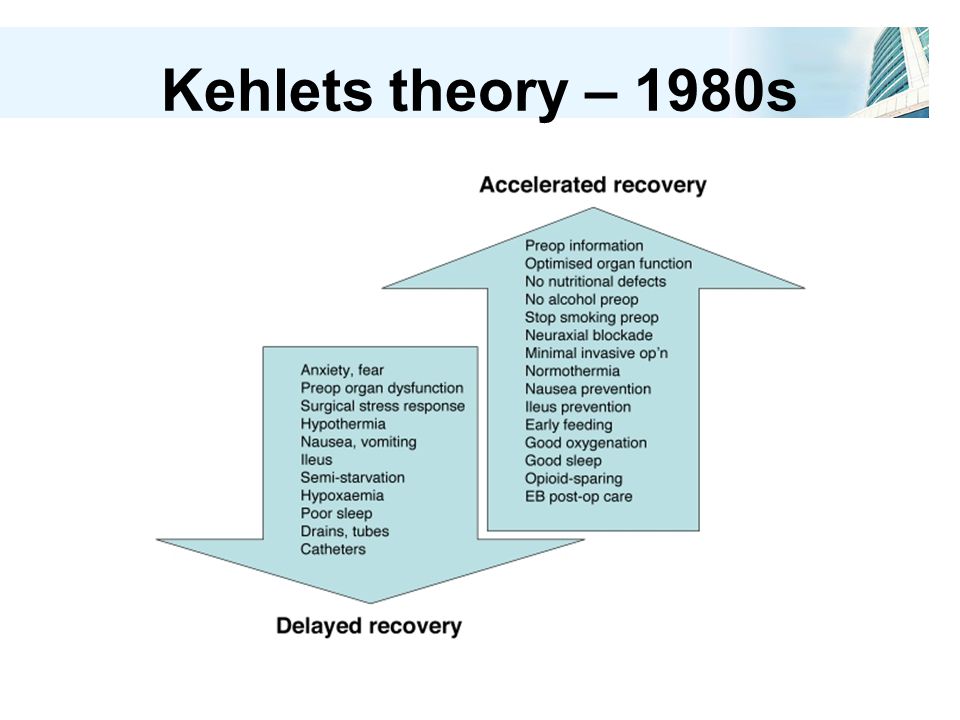 Kehlets theory – 1980s

Accelerated recovery

Preop information
Optimised organ function
No nutritional defects
No alcohol preop
Stop smoking preop
Neuraxial blockade
Minimal invasive op'n
Normothermia
Nausea prevention
Ileus prevention
Early feeding
Good oxygenation
Good sleep
Opioid-sparing
EB post-op care

Anxiety, fear
Preop organ dysfunction
Surgical stress response
Hypothermia
Nausea, vomiting
Ileus
Semi-starvation
Hypoxaemia
Poor sleep
Drains, tubes
Catheters

Delayed recovery